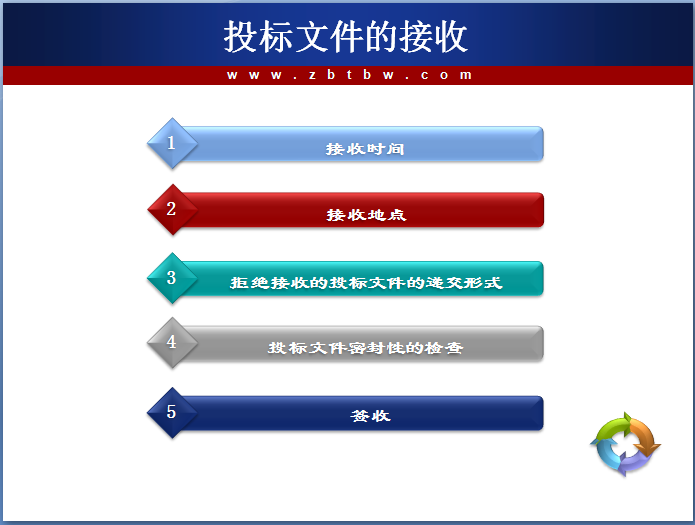 投标文件的接收

www.zbtbw.com

1 接收时间

2 接收地点

3 拒绝接收的投标文件的递交形式

4 投标文件密封性的检查

5 签收